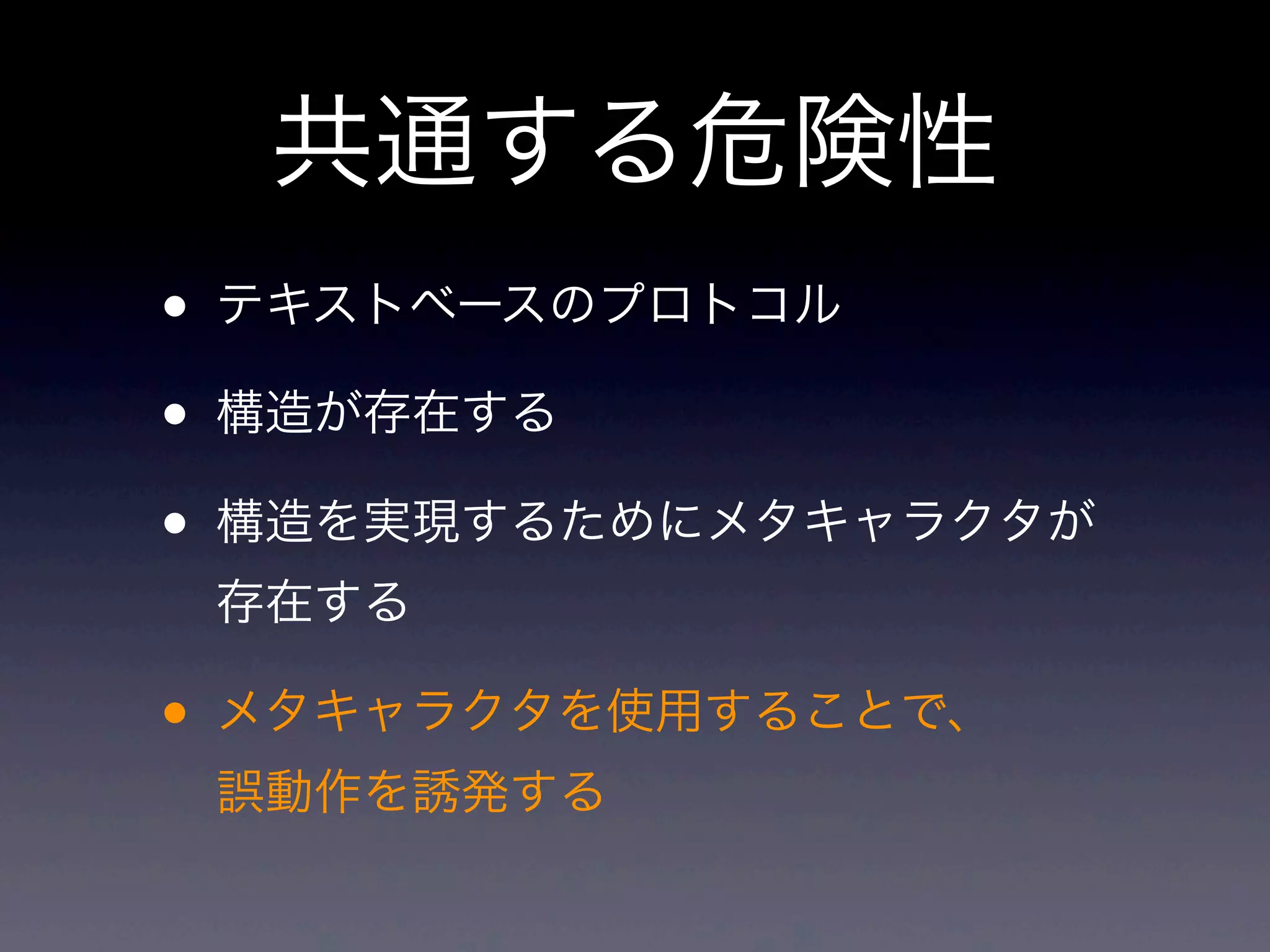 共通する危険性

• テキストベースのプロトコル

• 構造が存在する

• 構造を実現するためにメタキャラクタが存在する

• メタキャラクタを使用することで、誤動作を誘発する